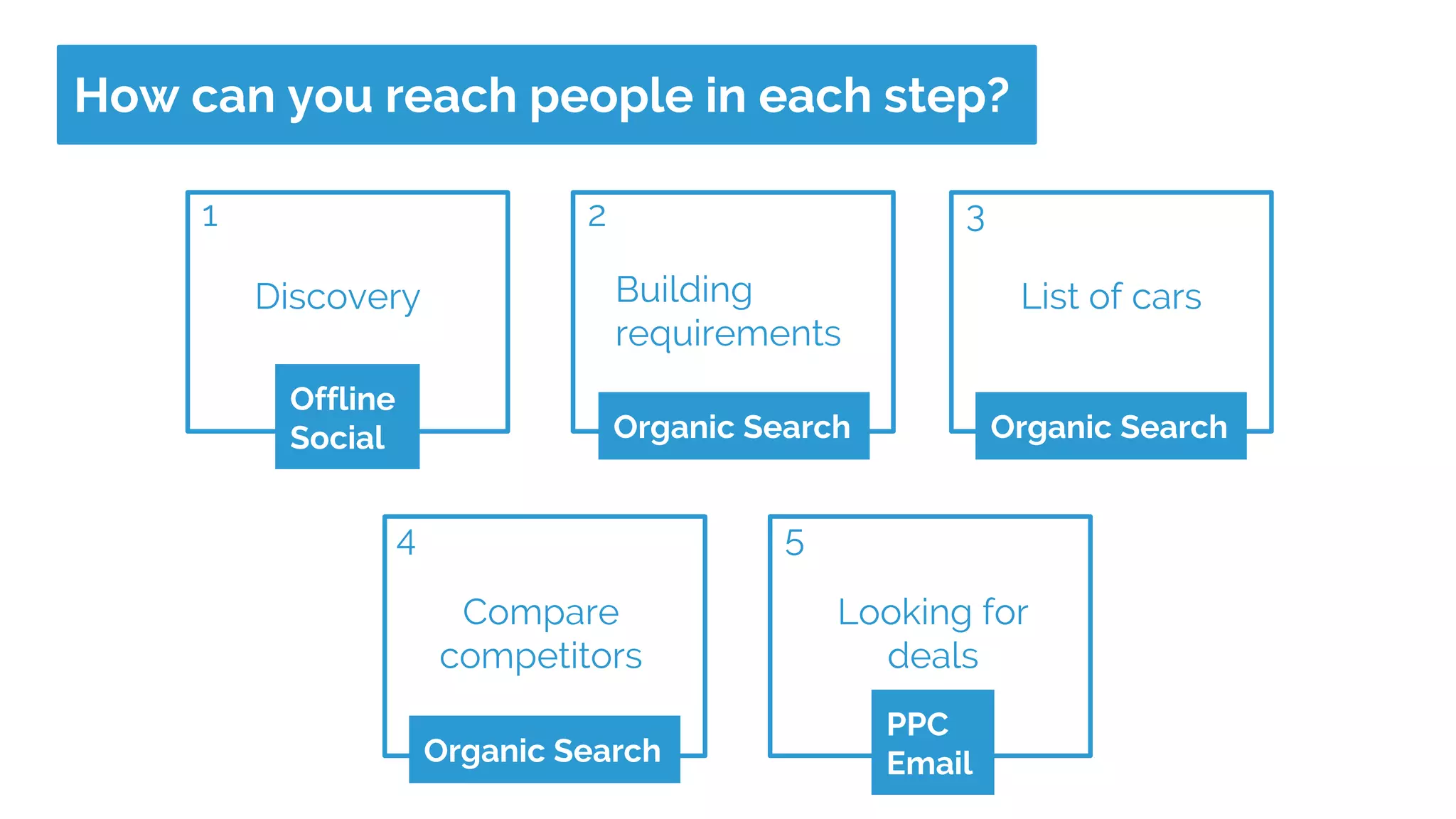 How can you reach people in each step?

1

Discovery

Offline
Social

2

Building requirements

Organic Search

3

List of cars

Organic Search

4

Compare competitors

Organic Search

5

Looking for deals

PPC
Email